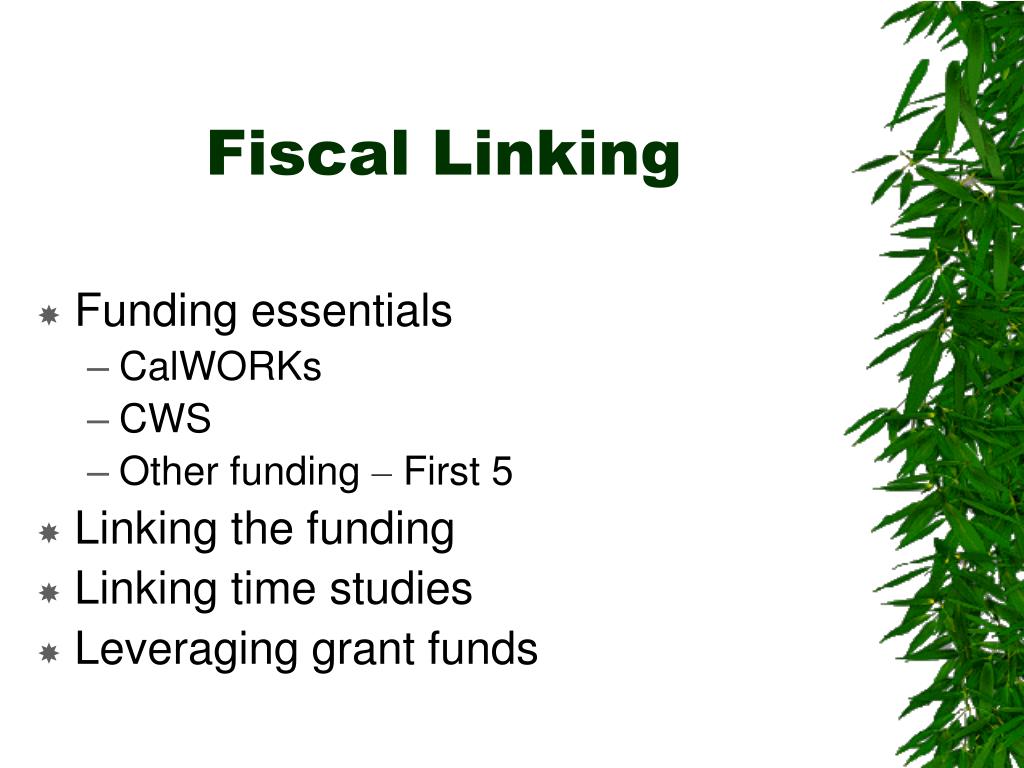 Fiscal Linking

Funding essentials
– CalWORKs
– CWS
– Other funding – First 5
Linking the funding
Linking time studies
Leveraging grant funds